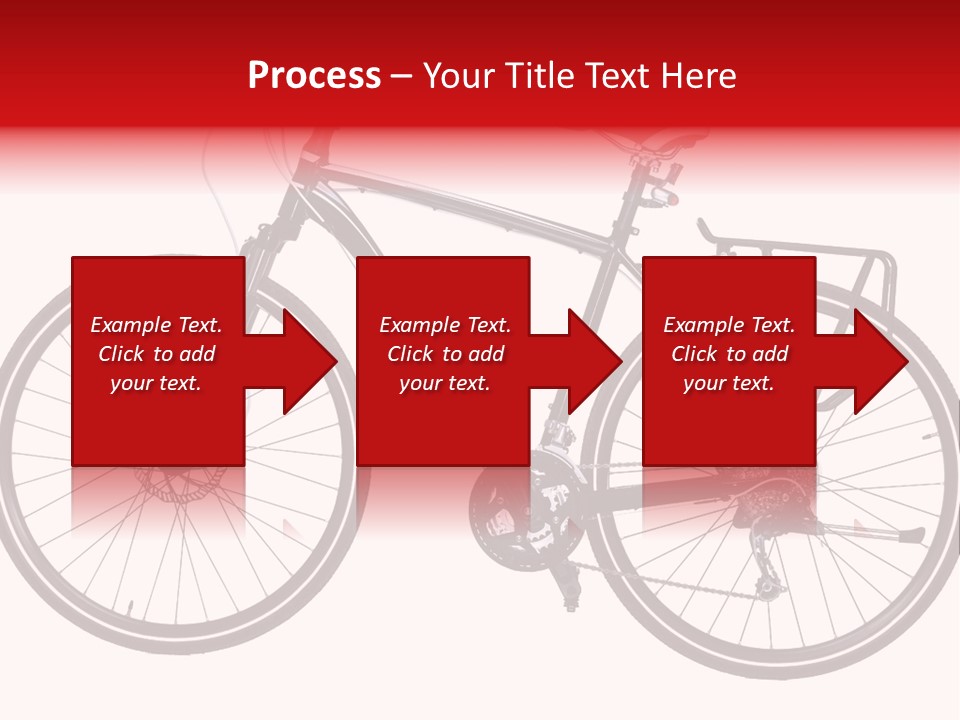 Process – Your Title Text Here

Example Text. Click to add your text.

Example Text. Click to add your text.

Example Text. Click to add your text.